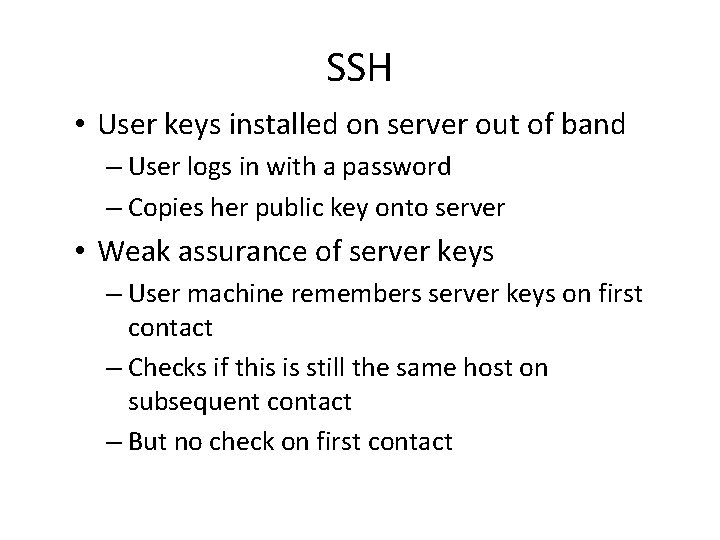 SSH

• User keys installed on server out of band
  – User logs in with a password
  – Copies her public key onto server
• Weak assurance of server keys
  – User machine remembers server keys on first contact
  – Checks if this is still the same host on subsequent contact
  – But no check on first contact